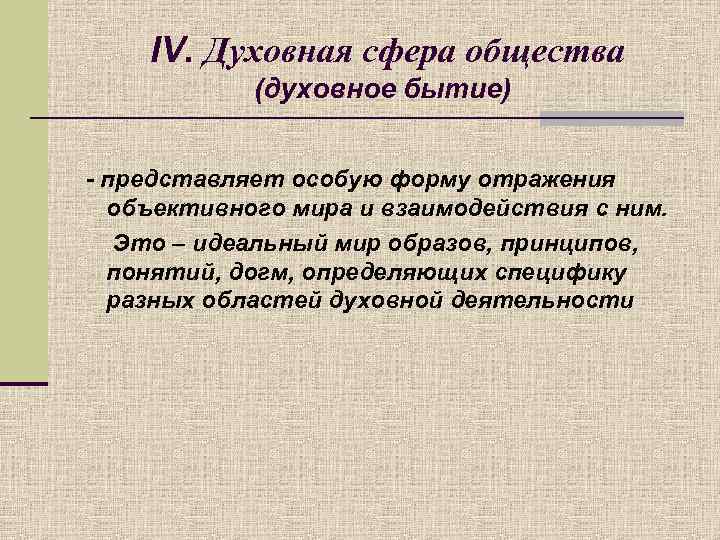 IV. Духовная сфера общества
(духовное бытие)

- представляет особую форму отражения объективного мира и взаимодействия с ним.

Это – идеальный мир образов, принципов, понятий, догм, определяющих специфику разных областей духовной деятельности